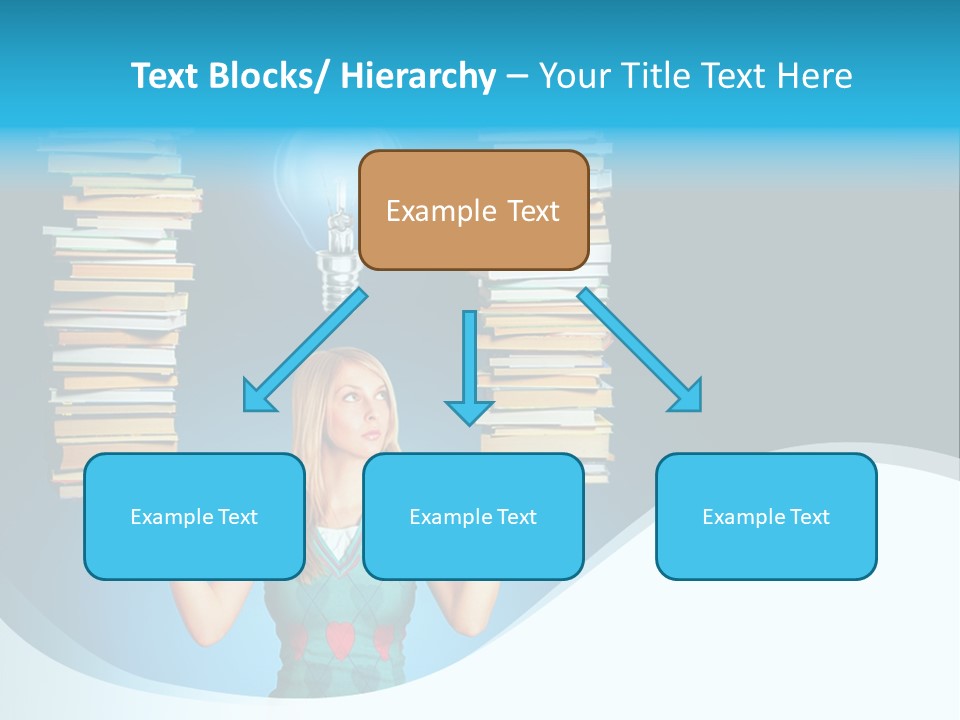 Text Blocks/ Hierarchy – Your Title Text Here

Example Text

Example Text

Example Text

Example Text